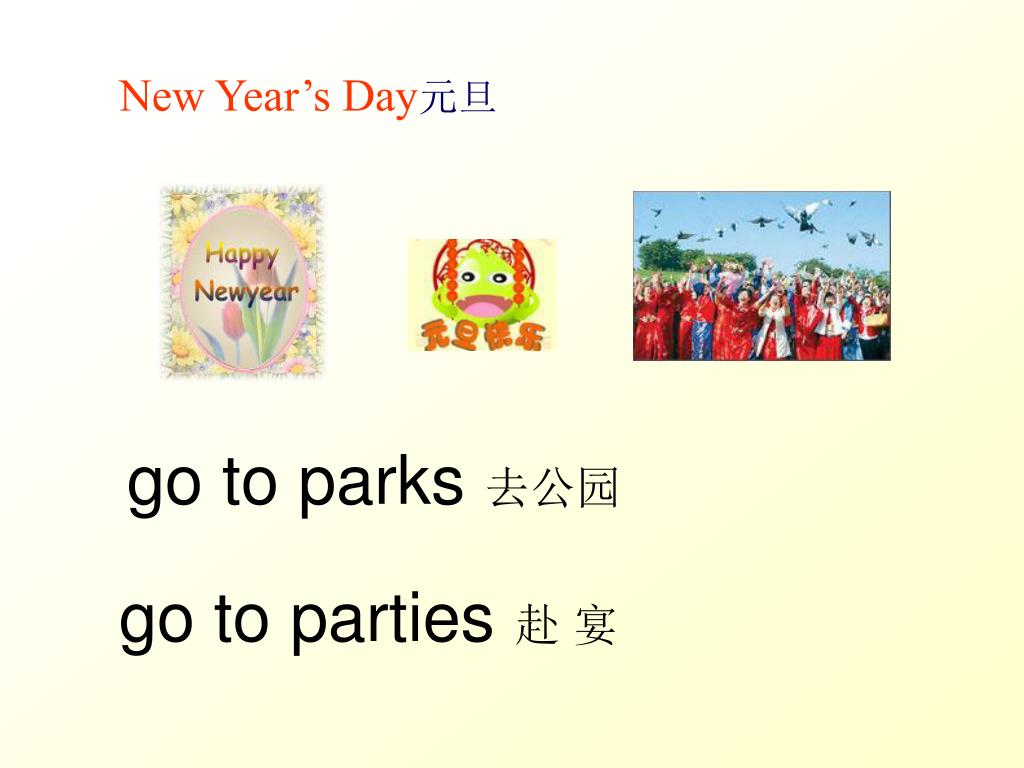 New Year’s Day元旦

Happy Newyear

元旦快乐

go to parks 去公园

go to parties 赴 宴